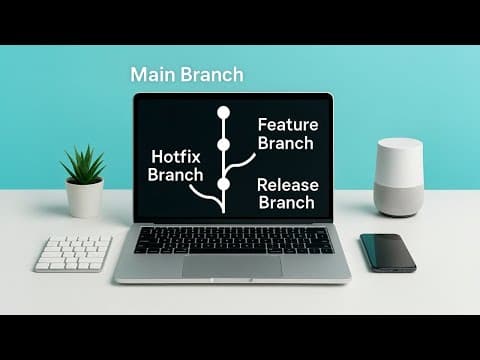 Main Branch

Feature Branch

Hotfix Branch

Release Branch